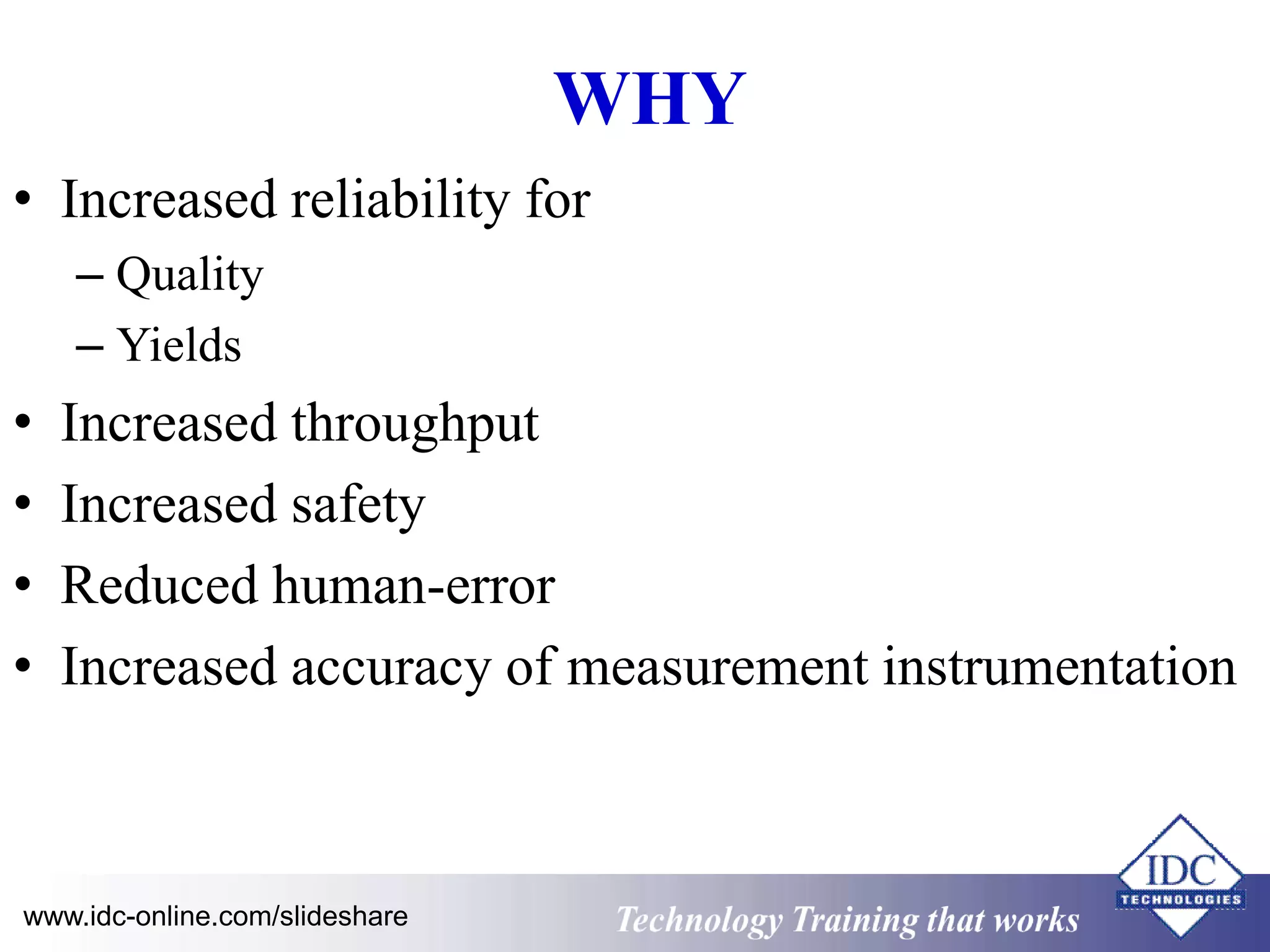 WHY

• Increased reliability for
– Quality
– Yields

• Increased throughput

• Increased safety

• Reduced human-error

• Increased accuracy of measurement instrumentation

www.idc-online.com/slideshare

Technology Training that works

IDC
TECHNOLOGIES